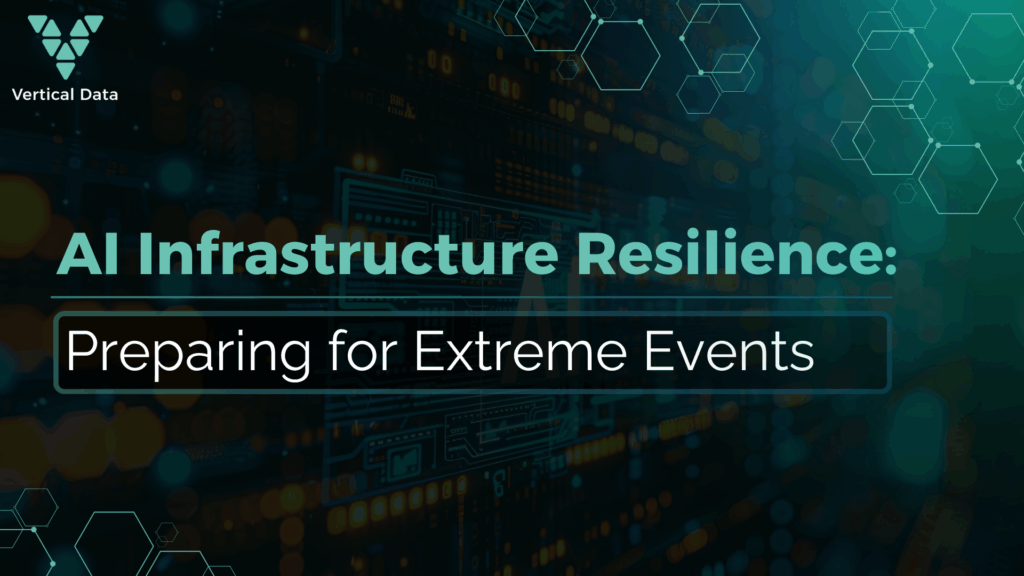 Vertical Data

AI Infrastructure Resilience:

Preparing for Extreme Events